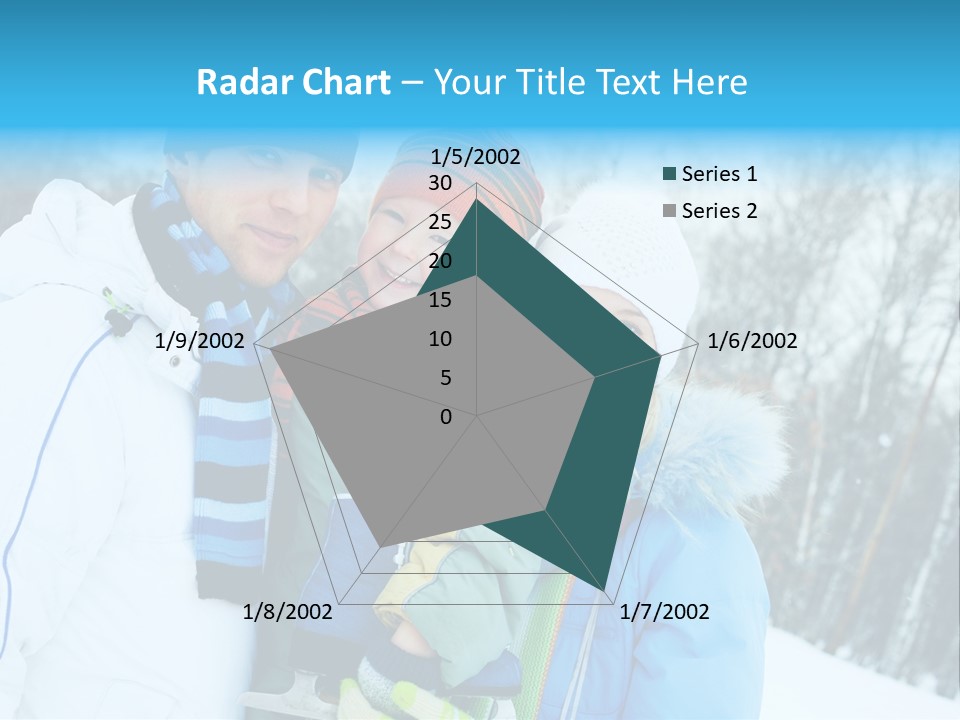 Radar Chart – Your Title Text Here

1/5/2002

30
25
20
15
10
5
0

1/6/2002

1/7/2002

1/8/2002

1/9/2002

Series 1
Series 2